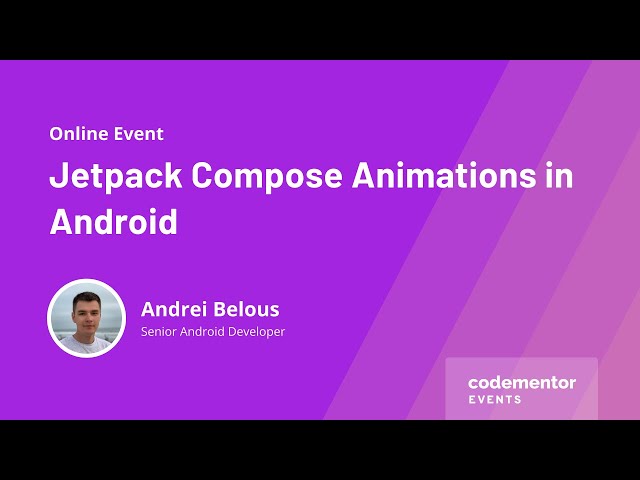 Online Event

Jetpack Compose Animations in Android

Andrei Belous
Senior Android Developer

codementor
EVENTS